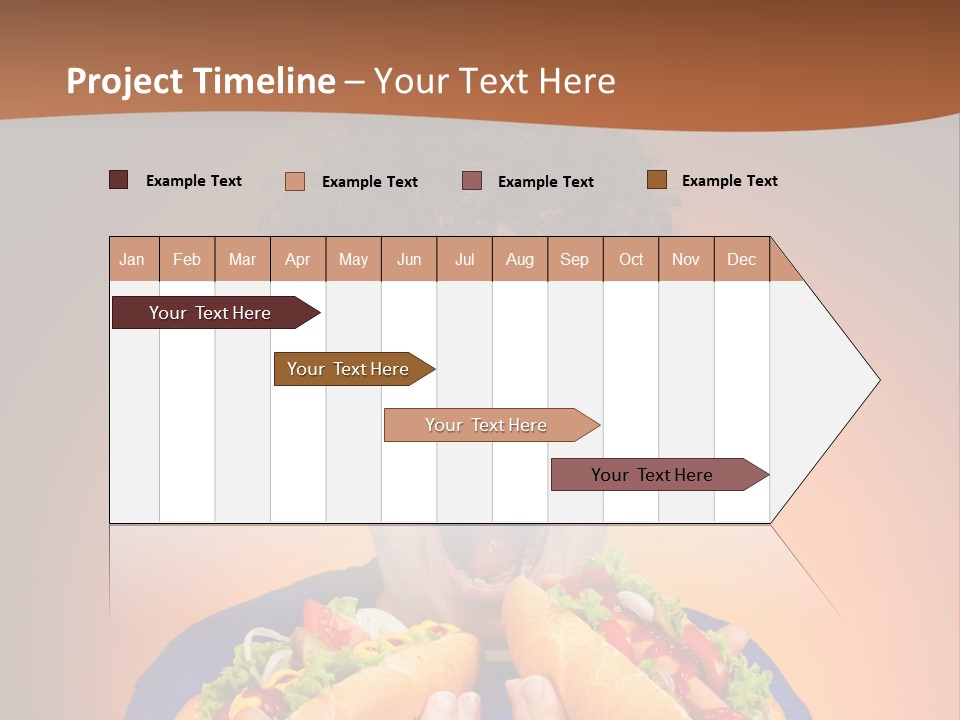 Project Timeline – Your Text Here

Example Text Example Text Example Text Example Text

| Jan | Feb | Mar | Apr | May | Jun | Jul | Aug | Sep | Oct | Nov | Dec |
|---|---|---|---|---|---|---|---|---|---|---|---|

Your Text Here

Your Text Here

Your Text Here

Your Text Here